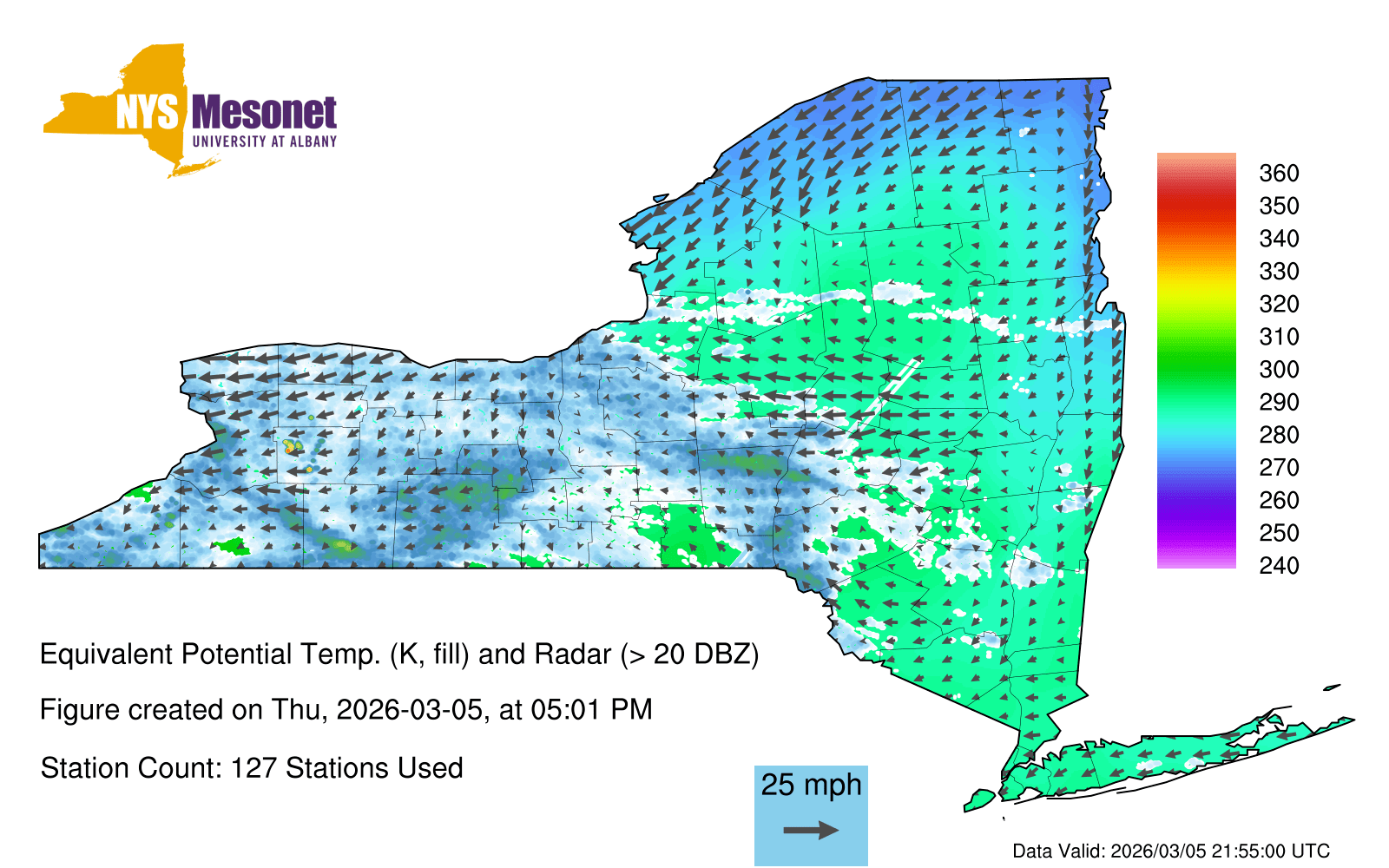 NYS Mesonet
UNIVERSITY AT ALBANY

360
350
340
330
320
310
300
290
280
270
260
250
240

Equivalent Potential Temp. (K, fill) and Radar (> 20 DBZ)

Figure created on Thu, 2026-03-05, at 05:01 PM

Station Count: 127 Stations Used

25 mph

Data Valid: 2026/03/05 21:55:00 UTC